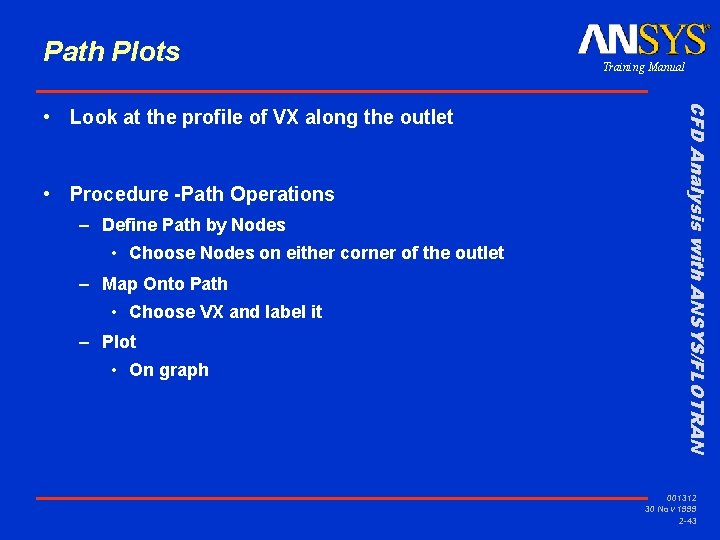 Path Plots

ANSYS®
Training Manual

• Look at the profile of VX along the outlet

• Procedure -Path Operations
– Define Path by Nodes
• Choose Nodes on either corner of the outlet
– Map Onto Path
• Choose VX and label it
– Plot
• On graph

CFD Analysis with ANSYS/FLOTRAN

001312
30 Nov 1999
2-43